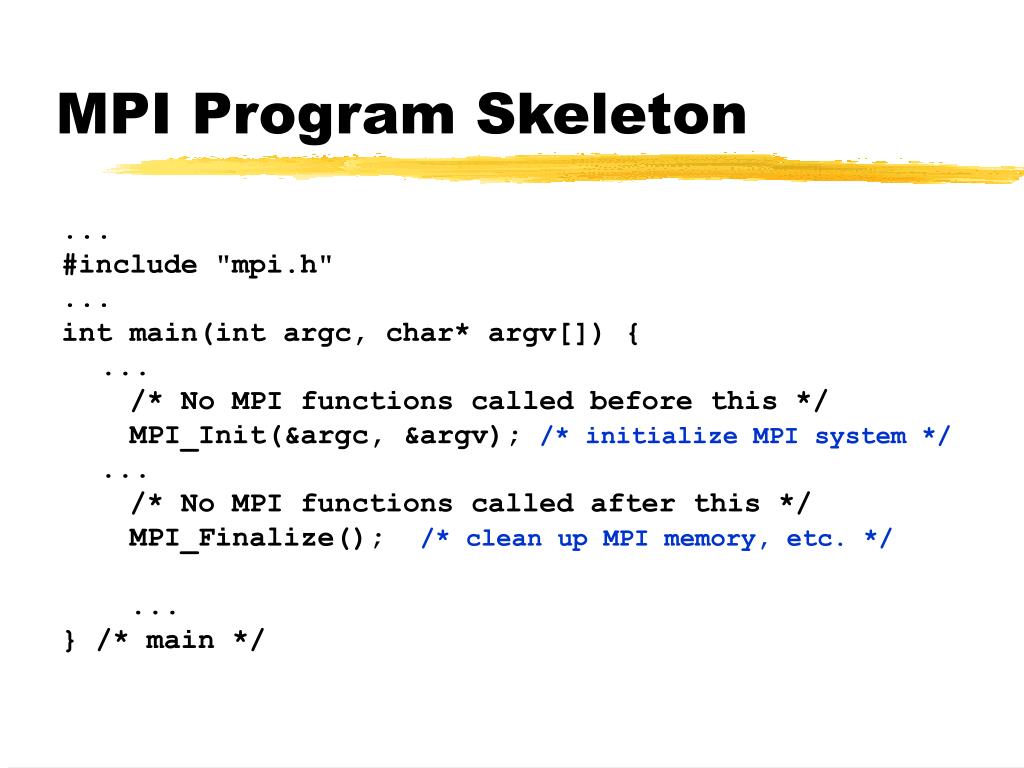 MPI Program Skeleton

...
#include "mpi.h"
...
int main(int argc, char* argv[]) {
  ...
    /* No MPI functions called before this */
    MPI_Init(&argc, &argv); /* initialize MPI system */
  ...
    /* No MPI functions called after this */
    MPI_Finalize();  /* clean up MPI memory, etc. */

    ...
} /* main */